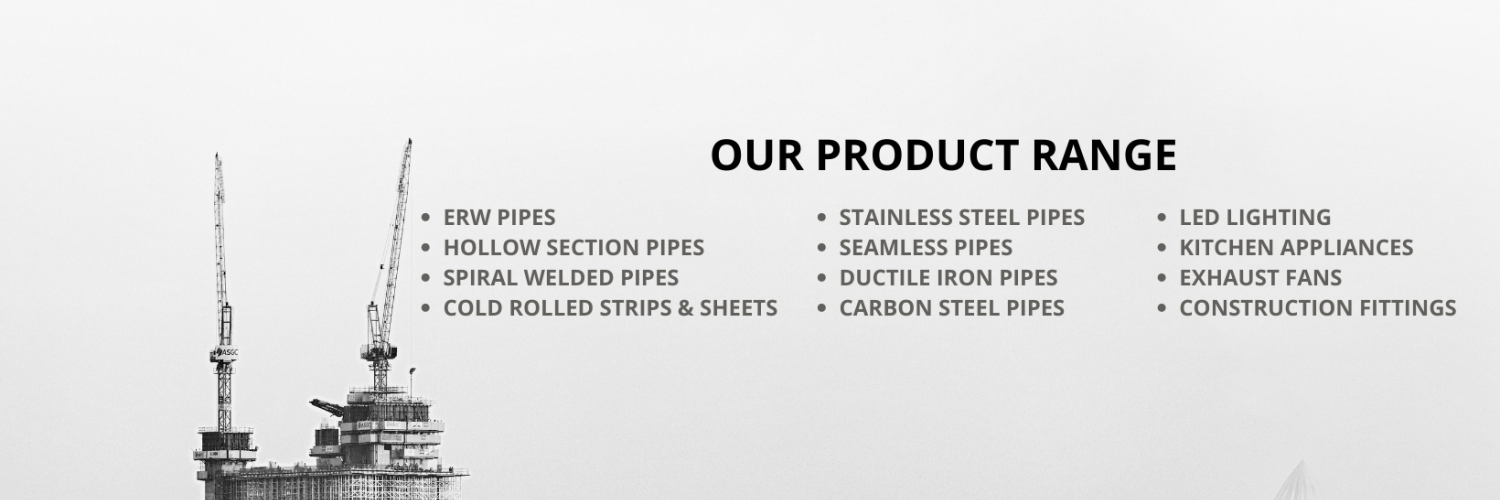 OUR PRODUCT RANGE

- ERW PIPES
- HOLLOW SECTION PIPES
- SPIRAL WELDED PIPES
- COLD ROLLED STRIPS & SHEETS

- STAINLESS STEEL PIPES
- SEAMLESS PIPES
- DUCTILE IRON PIPES
- CARBON STEEL PIPES

- LED LIGHTING
- KITCHEN APPLIANCES
- EXHAUST FANS
- CONSTRUCTION FITTINGS

ASGC